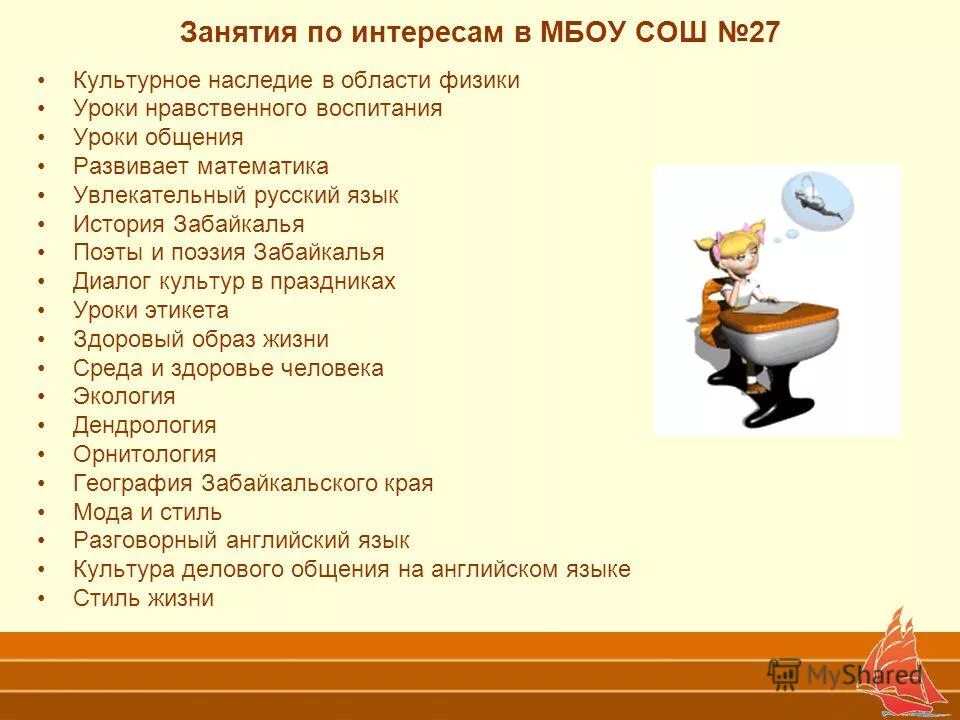 Занятия по интересам в МБОУ СОШ №27

• Культурное наследие в области физики
• Уроки нравственного воспитания
• Уроки общения
• Развивает математика
• Увлекательный русский язык
• История Забайкалья
• Поэты и поэзия Забайкалья
• Диалог культур в праздниках
• Уроки этикета
• Здоровый образ жизни
• Среда и здоровье человека
• Экология
• Дендрология
• Орнитология
• География Забайкальского края
• Мода и стиль
• Разговорный английский язык
• Культура делового общения на английском языке
• Стиль жизни

MyShared